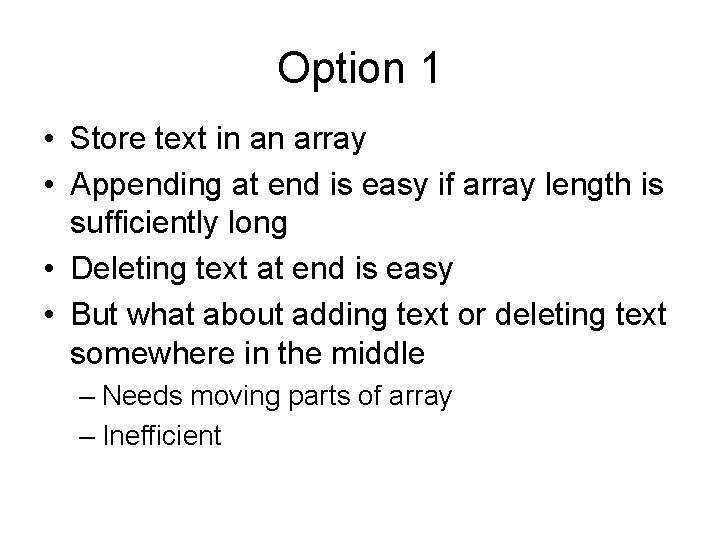 Option 1

• Store text in an array
• Appending at end is easy if array length is sufficiently long
• Deleting text at end is easy
• But what about adding text or deleting text somewhere in the middle
– Needs moving parts of array
– Inefficient